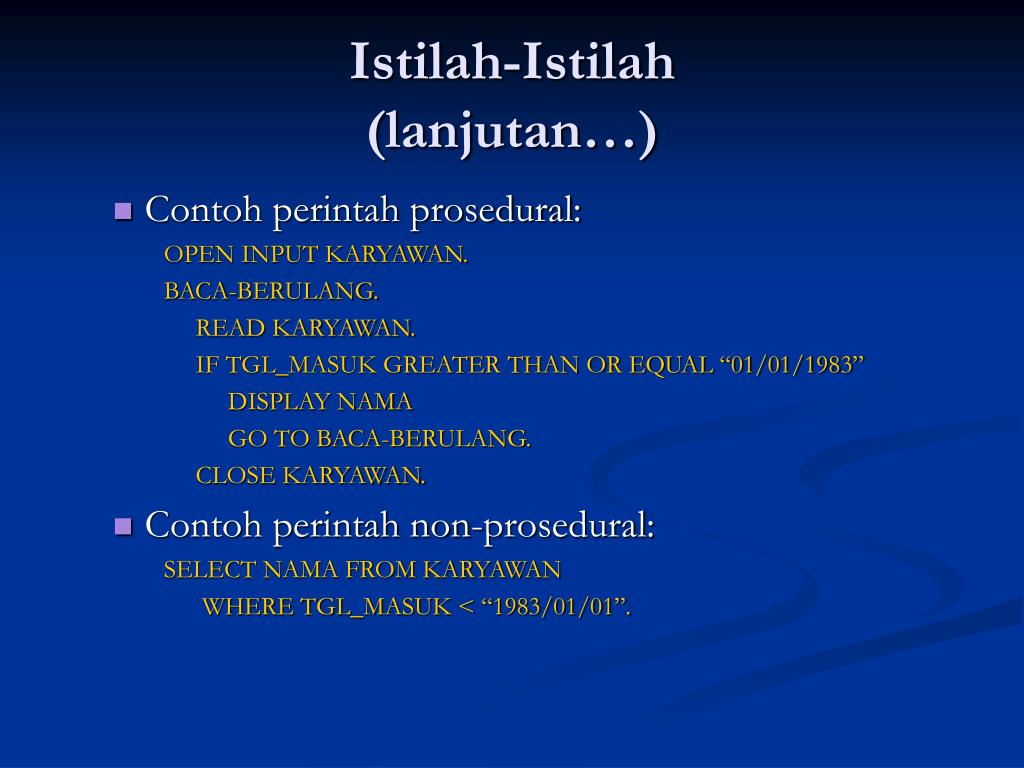 Istilah-Istilah
(lanjutan…)

Contoh perintah prosedural:
OPEN INPUT KARYAWAN.
BACA-BERULANG.
READ KARYAWAN.
IF TGL_MASUK GREATER THAN OR EQUAL “01/01/1983”
DISPLAY NAMA
GO TO BACA-BERULANG.
CLOSE KARYAWAN.

Contoh perintah non-prosedural:
SELECT NAMA FROM KARYAWAN
WHERE TGL_MASUK < “1983/01/01”.